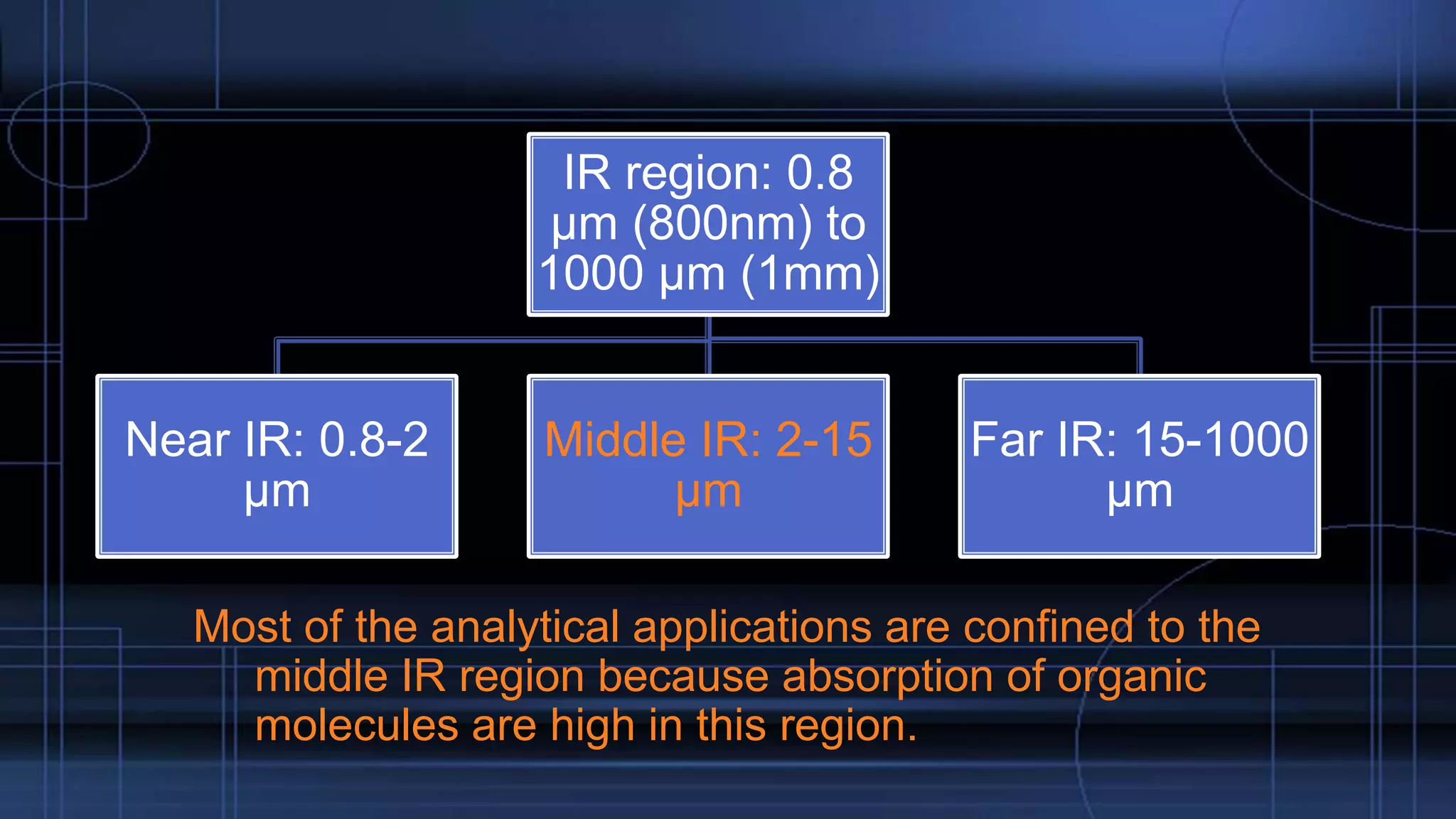 IR region: 0.8 µm (800nm) to 1000 µm (1mm)

Near IR: 0.8-2 µm

Middle IR: 2-15 µm

Far IR: 15-1000 µm

Most of the analytical applications are confined to the middle IR region because absorption of organic molecules are high in this region.